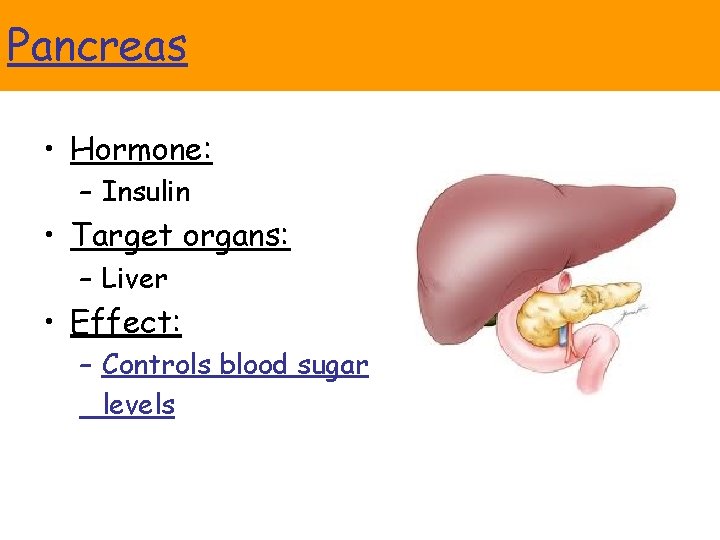 Pancreas

• Hormone:
  – Insulin
• Target organs:
  – Liver
• Effect:
  – Controls blood sugar levels